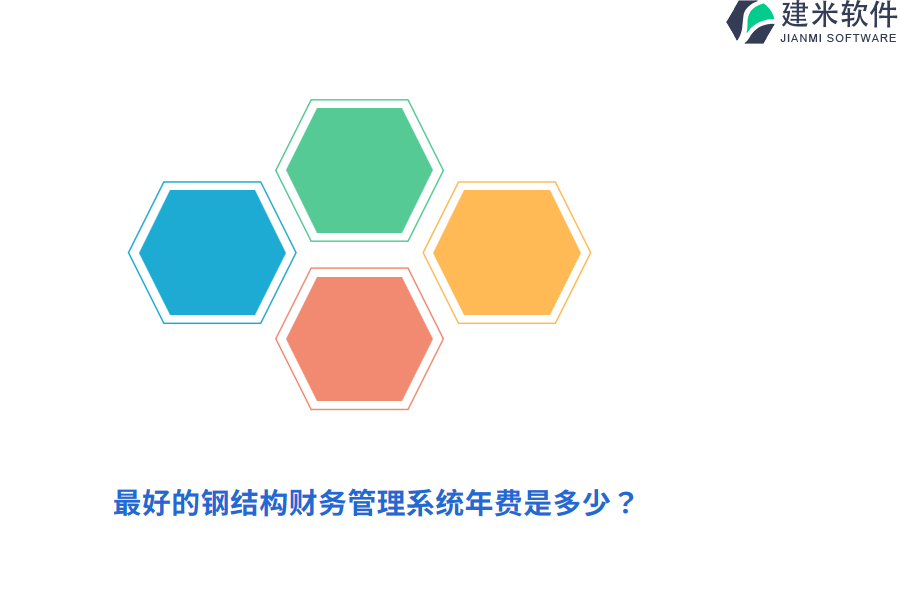 建米软件
JIANMI SOFTWARE

最好的钢结构财务管理系统年费是多少？